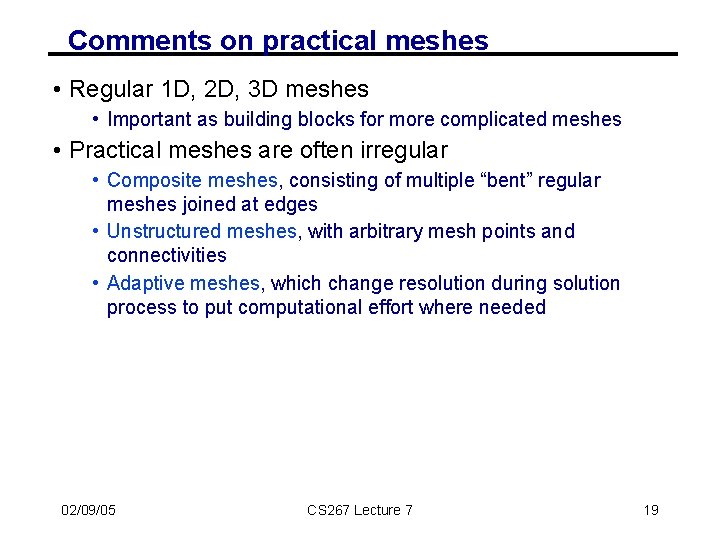 Comments on practical meshes

• Regular 1D, 2D, 3D meshes
 • Important as building blocks for more complicated meshes
• Practical meshes are often irregular
 • Composite meshes, consisting of multiple “bent” regular meshes joined at edges
 • Unstructured meshes, with arbitrary mesh points and connectivities
 • Adaptive meshes, which change resolution during solution process to put computational effort where needed

02/09/05 CS267 Lecture 7 19